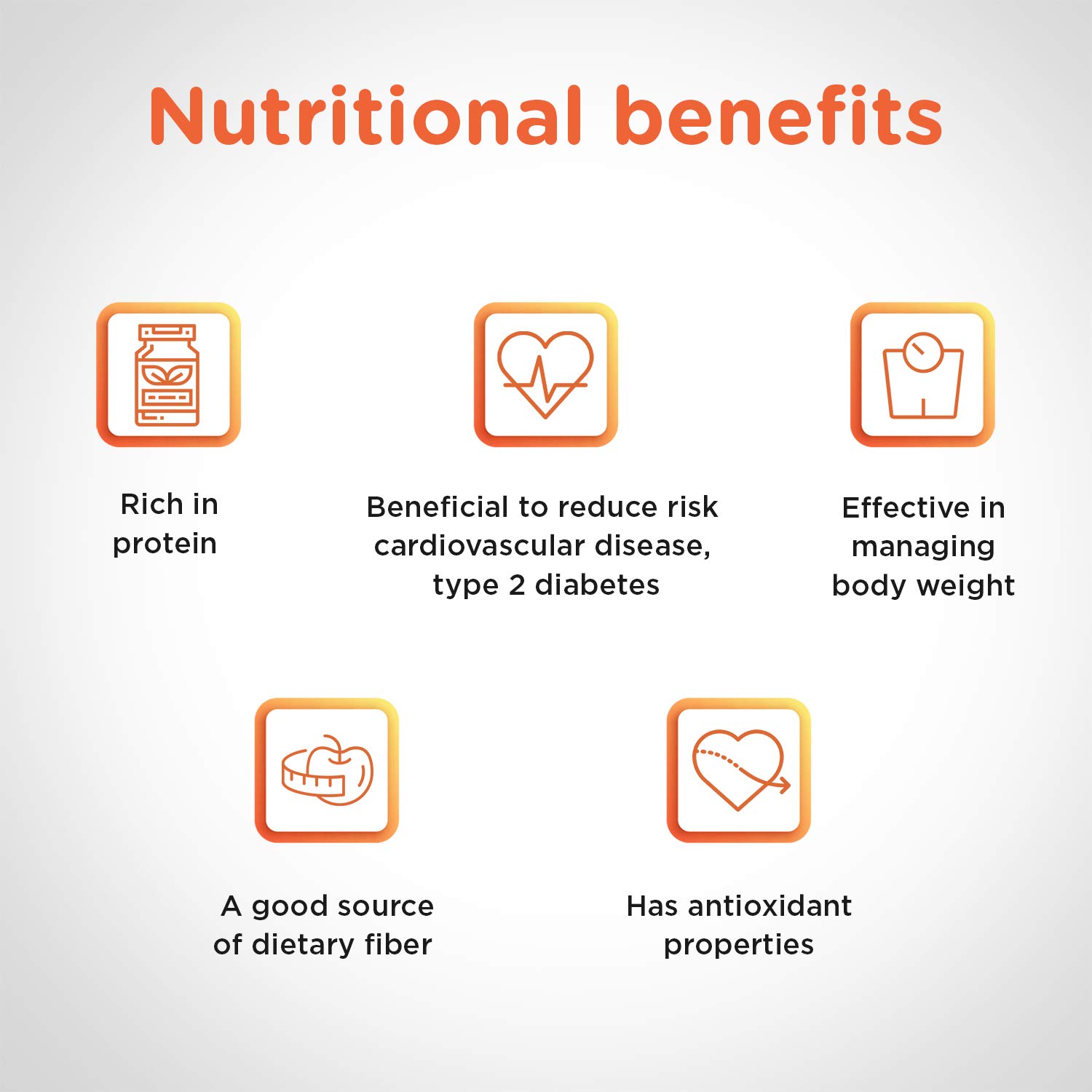 Nutritional benefits

Rich in protein

Beneficial to reduce risk cardiovascular disease, type 2 diabetes

Effective in managing body weight

A good source of dietary fiber

Has antioxidant properties